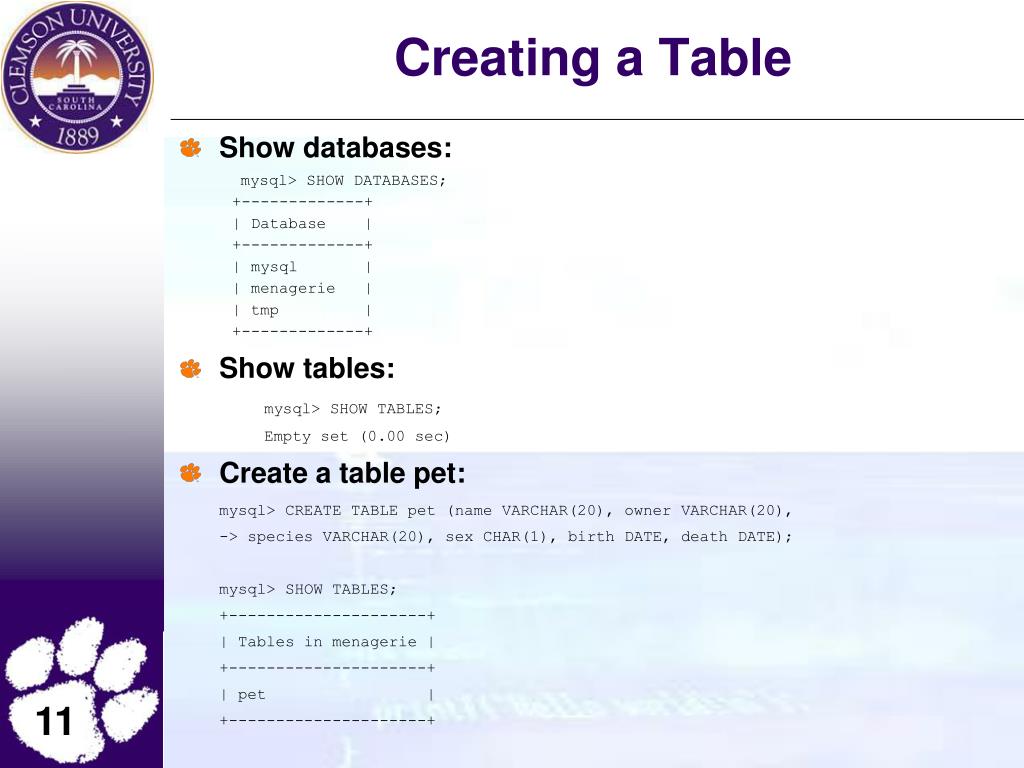 CLEMSON UNIVERSITY
SOUTH CAROLINA
1889

Creating a Table

Show databases:

mysql> SHOW DATABASES;
+-------------+
| Database    |
+-------------+
| mysql       |
| menagerie   |
| tmp         |
+-------------+

Show tables:

mysql> SHOW TABLES;
Empty set (0.00 sec)

Create a table pet:

mysql> CREATE TABLE pet (name VARCHAR(20), owner VARCHAR(20),
-> species VARCHAR(20), sex CHAR(1), birth DATE, death DATE);

mysql> SHOW TABLES;
+---------------------+
| Tables in menagerie |
+---------------------+
| pet                 |
+---------------------+

11